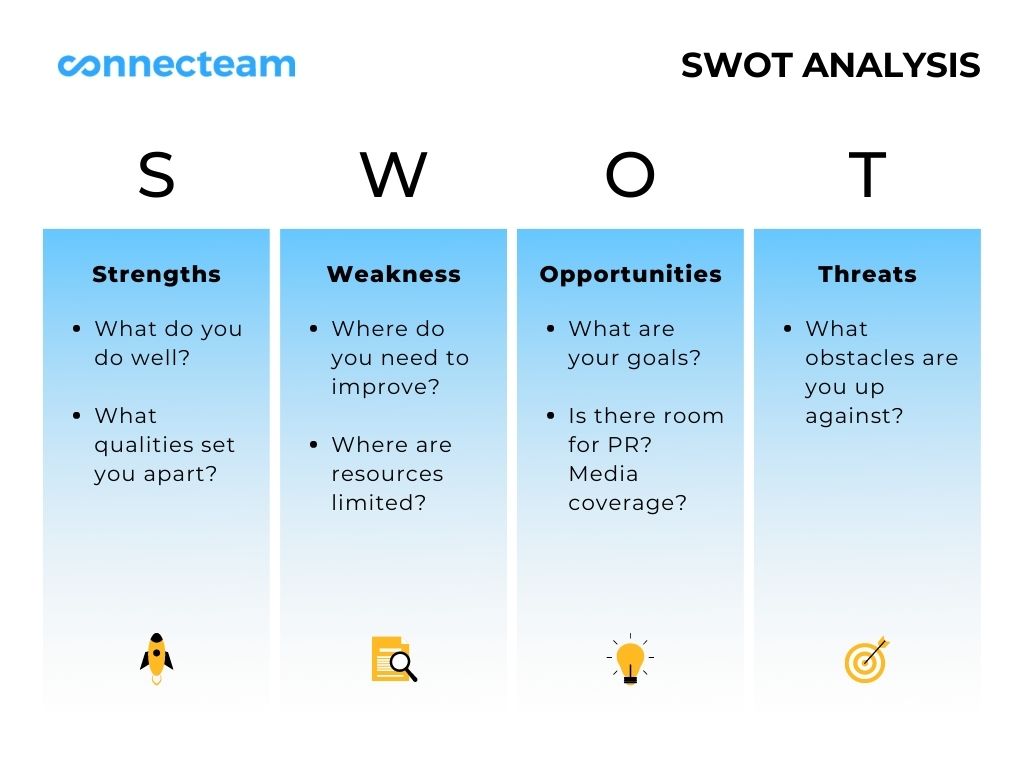 connecteam

SWOT ANALYSIS

S

Strengths

- What do you do well?
- What qualities set you apart?

W

Weakness

- Where do you need to improve?
- Where are resources limited?

O

Opportunities

- What are your goals?
- Is there room for PR? Media coverage?

T

Threats

- What obstacles are you up against?